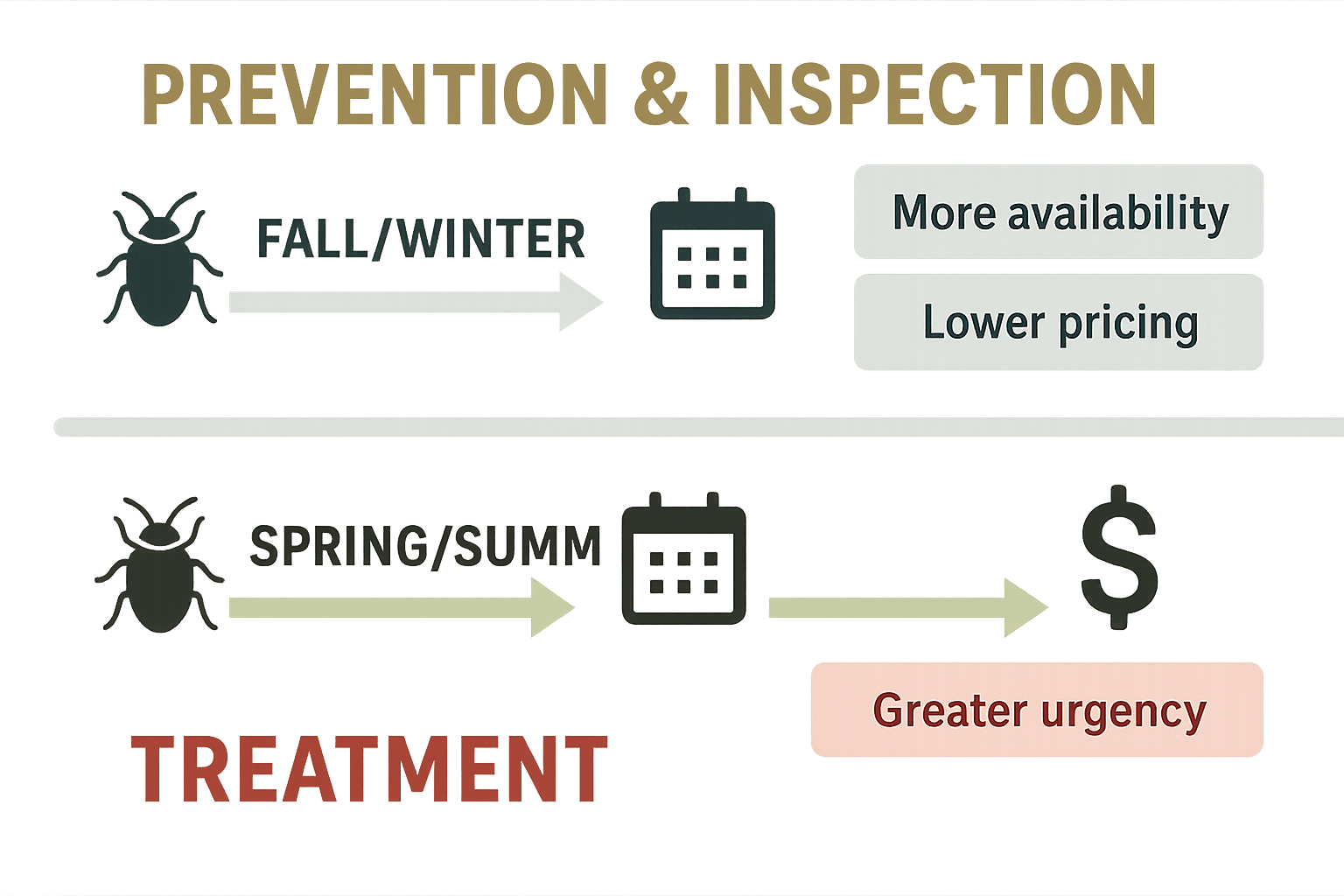 PREVENTION & INSPECTION

FALL/WINTER

More availability

Lower pricing

SPRING/SUMM

$

Greater urgency

TREATMENT